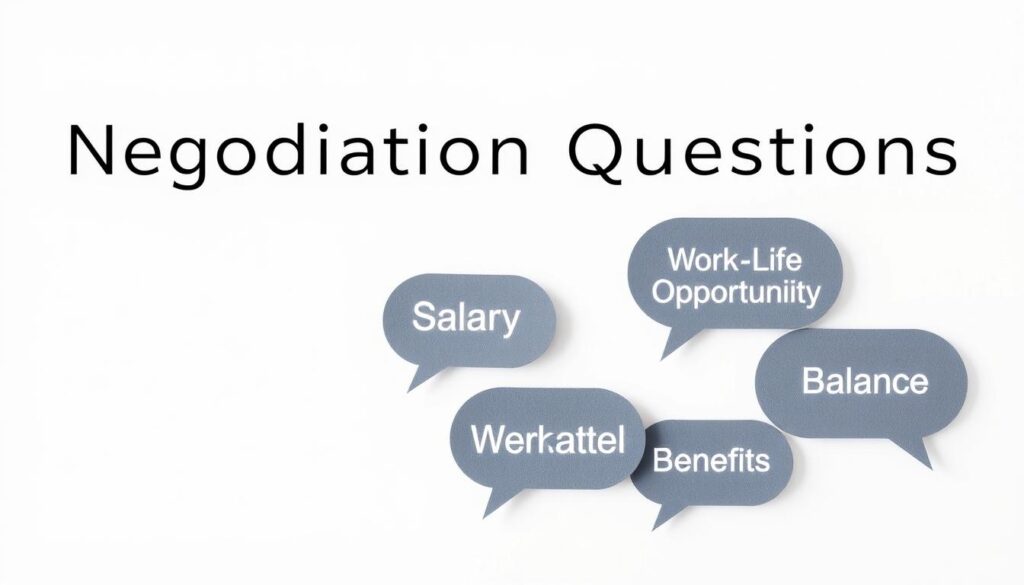 Negodiation Questions

Work-Life Opportuniity

Salary

Balance

Werkattel

Benefits